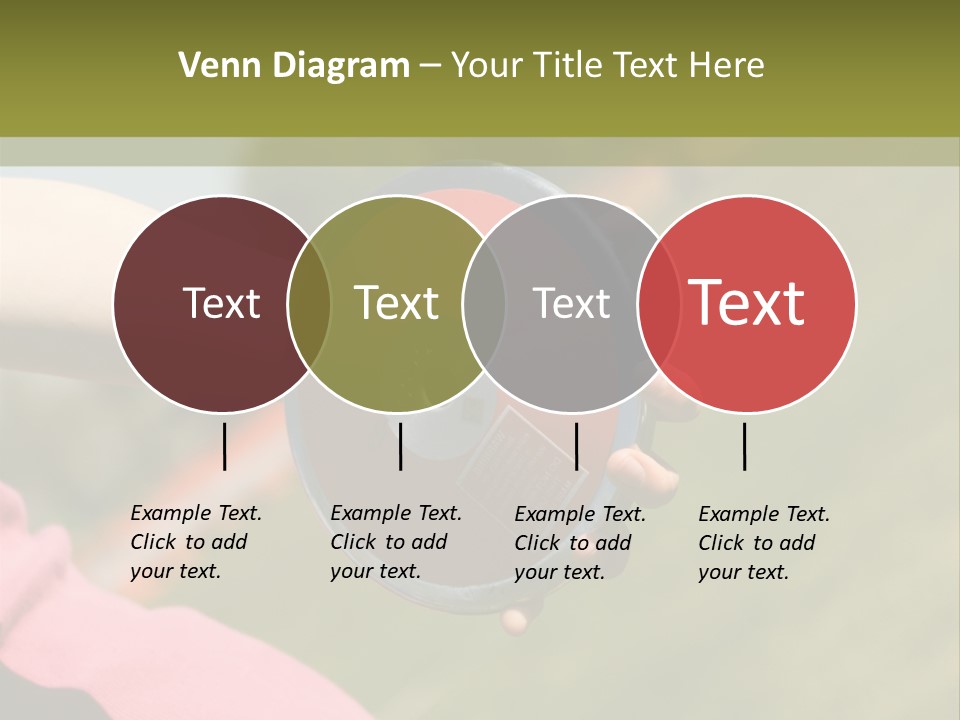 Venn Diagram – Your Title Text Here

Text

Text

Text

Text

Example Text. Click to add your text.

Example Text. Click to add your text.

Example Text. Click to add your text.

Example Text. Click to add your text.